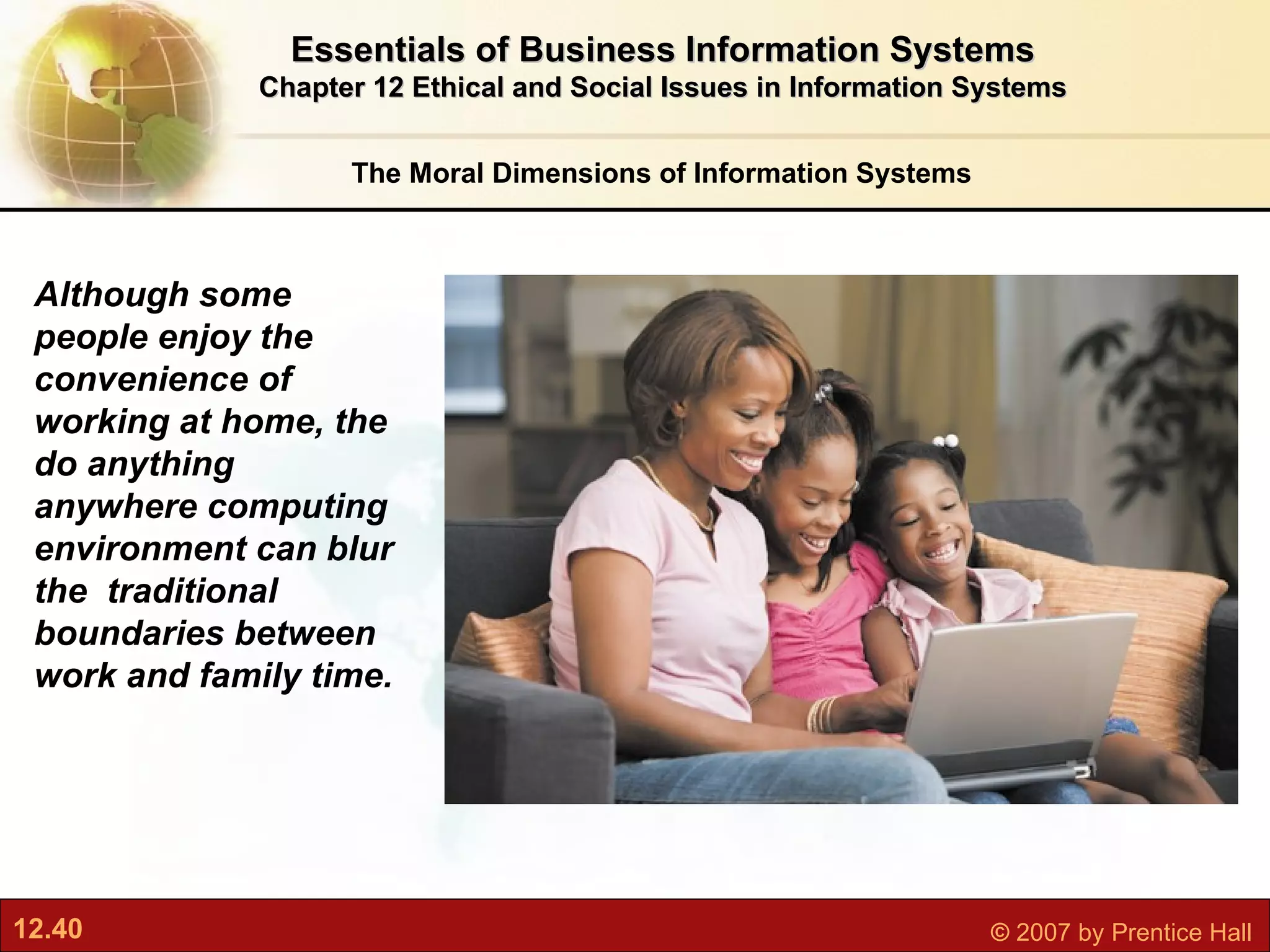 Essentials of Business Information Systems
Chapter 12 Ethical and Social Issues in Information Systems

The Moral Dimensions of Information Systems

Although some people enjoy the convenience of working at home, the do anything anywhere computing environment can blur the traditional boundaries between work and family time.

12.40

© 2007 by Prentice Hall